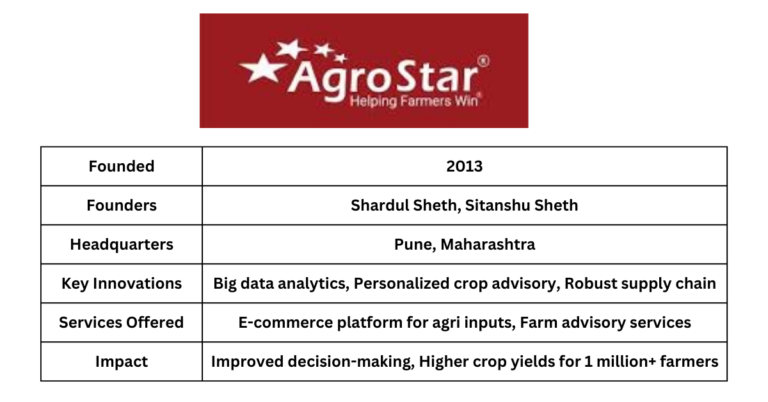 AgroStar®
Helping Farmers Win®

| Founded | 2013 |
|---|---|
| Founders | Shardul Sheth, Sitanshu Sheth |
| Headquarters | Pune, Maharashtra |
| Key Innovations | Big data analytics, Personalized crop advisory, Robust supply chain |
| Services Offered | E-commerce platform for agri inputs, Farm advisory services |
| Impact | Improved decision-making, Higher crop yields for 1 million+ farmers |